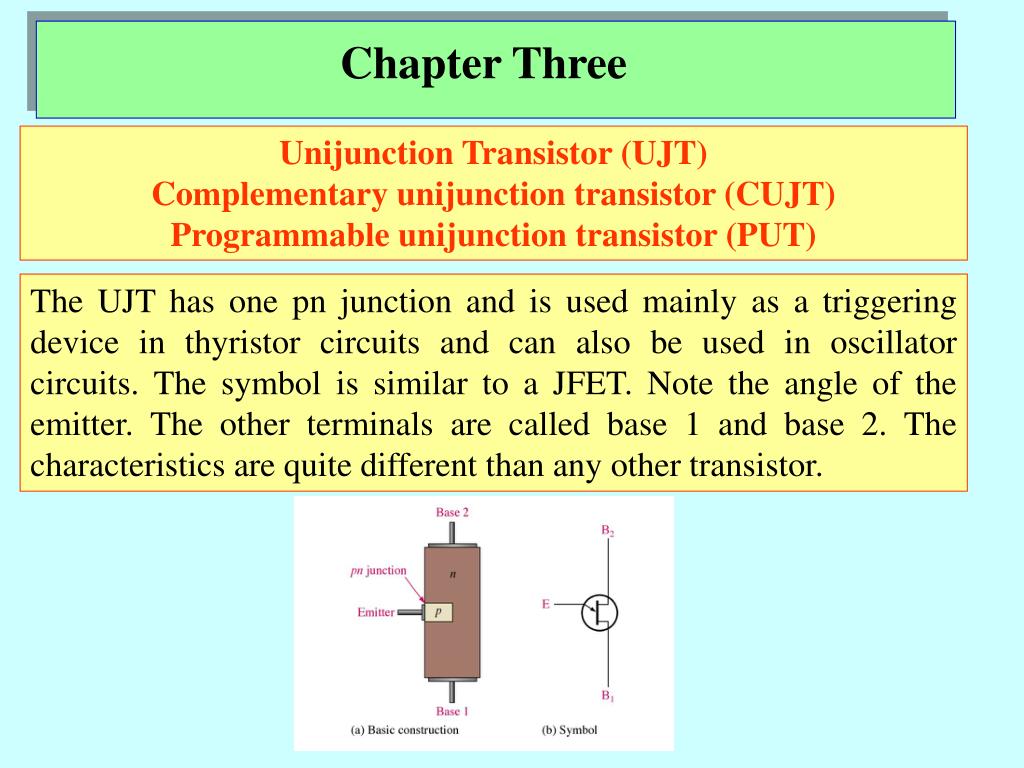 Chapter Three

Unijunction Transistor (UJT)
Complementary unijunction transistor (CUJT)
Programmable unijunction transistor (PUT)

The UJT has one pn junction and is used mainly as a triggering device in thyristor circuits and can also be used in oscillator circuits. The symbol is similar to a JFET. Note the angle of the emitter. The other terminals are called base 1 and base 2. The characteristics are quite different than any other transistor.

Base 2
pn junction
n
Emitter
p
Base 1
(a) Basic construction

$B_2$
E
$B_1$
(b) Symbol